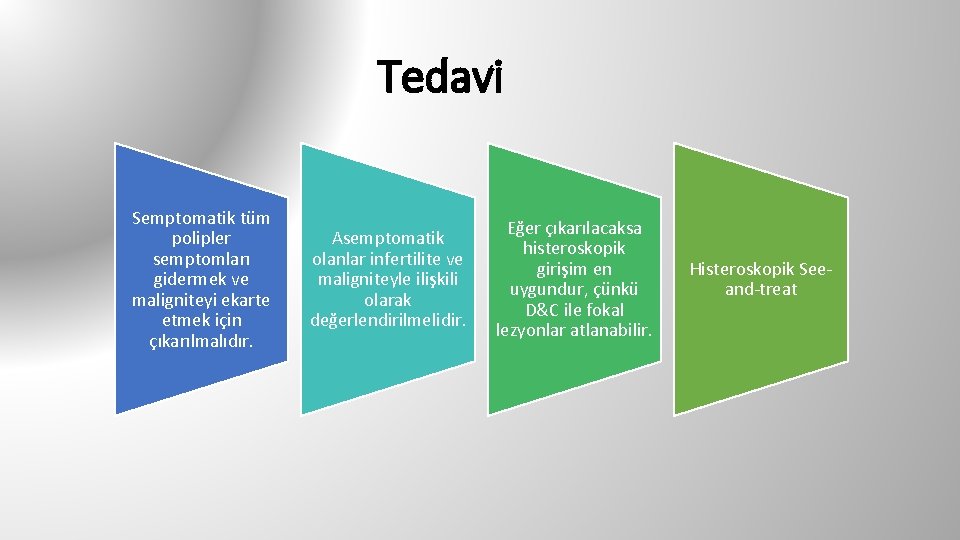 Tedavi

Semptomatik tüm polipler semptomları gidermek ve maligniteyi ekarte etmek için çıkarılmalıdır.

Asemptomatik olanlar infertilite ve maligniteyle ilişkili olarak değerlendirilmelidir.

Eğer çıkarılacaksa histeroskopik girişim en uygundur, çünkü D&C ile fokal lezyonlar atlanabilir.

Histeroskopik See-and-treat